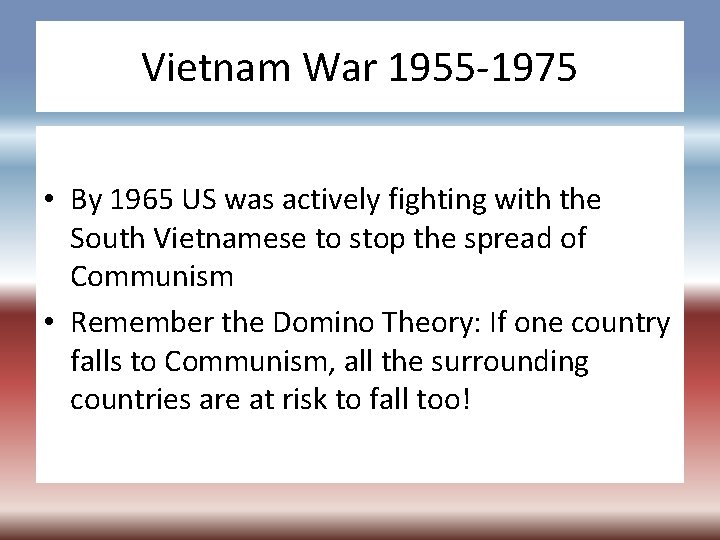 Vietnam War 1955-1975

• By 1965 US was actively fighting with the South Vietnamese to stop the spread of Communism
• Remember the Domino Theory: If one country falls to Communism, all the surrounding countries are at risk to fall too!